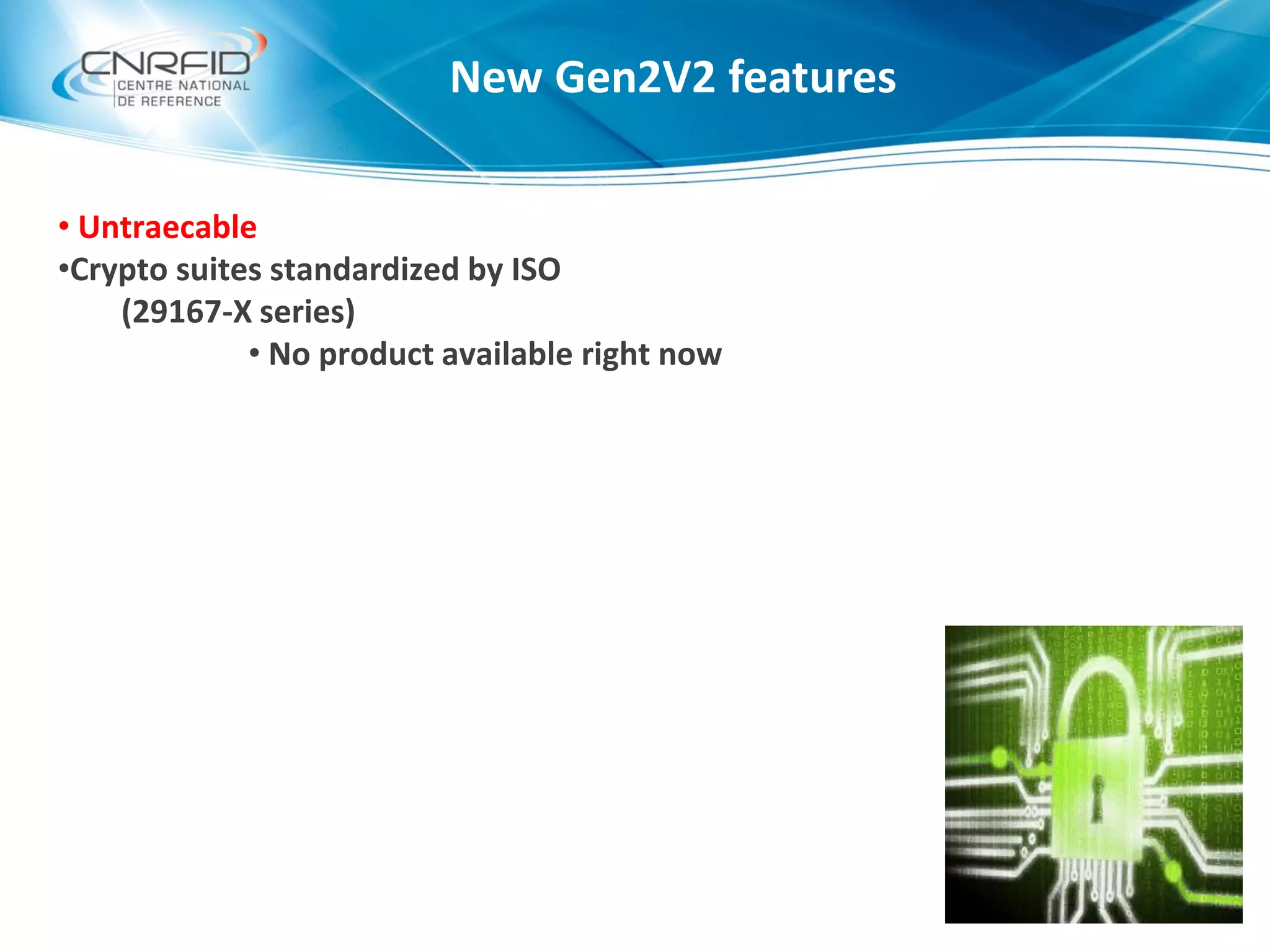 CNRFID
CENTRE NATIONAL
DE REFERENCE

New Gen2V2 features

• Untraecable
•Crypto suites standardized by ISO
(29167-X series)
• No product available right now